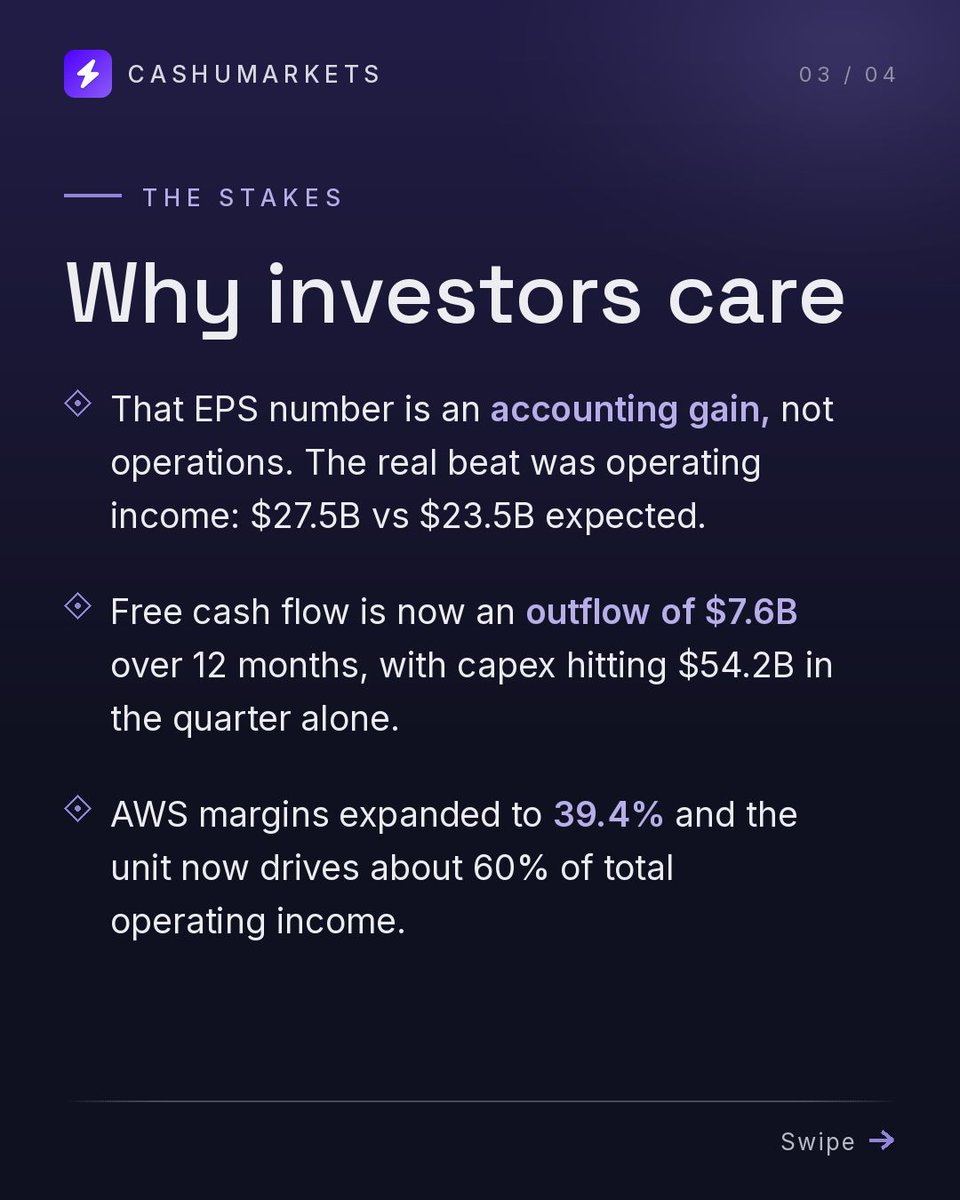 CASHUMARKETS

03 / 04

THE STAKES

Why investors care

That EPS number is an accounting gain, not operations. The real beat was operating income: \$27.5B vs \$23.5B expected.

Free cash flow is now an outflow of \$7.6B over 12 months, with capex hitting \$54.2B in the quarter alone.

AWS margins expanded to 39.4% and the unit now drives about 60% of total operating income.

Swipe →